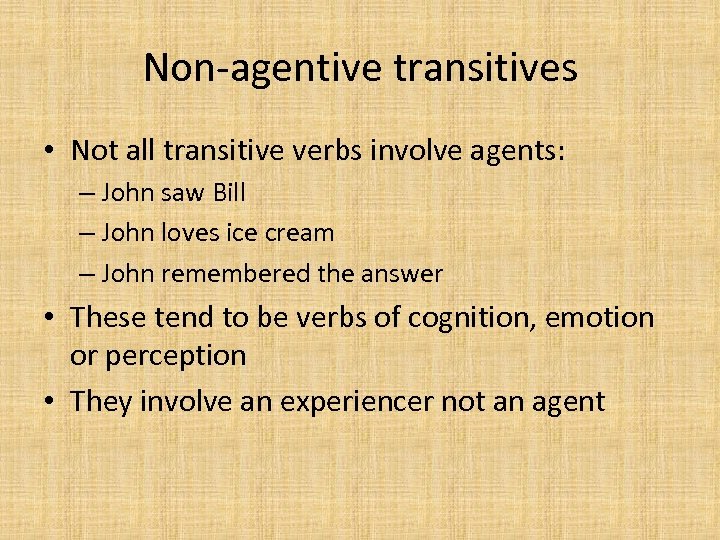 Non-agentive transitives

• Not all transitive verbs involve agents:
– John saw Bill
– John loves ice cream
– John remembered the answer
• These tend to be verbs of cognition, emotion or perception
• They involve an experiencer not an agent